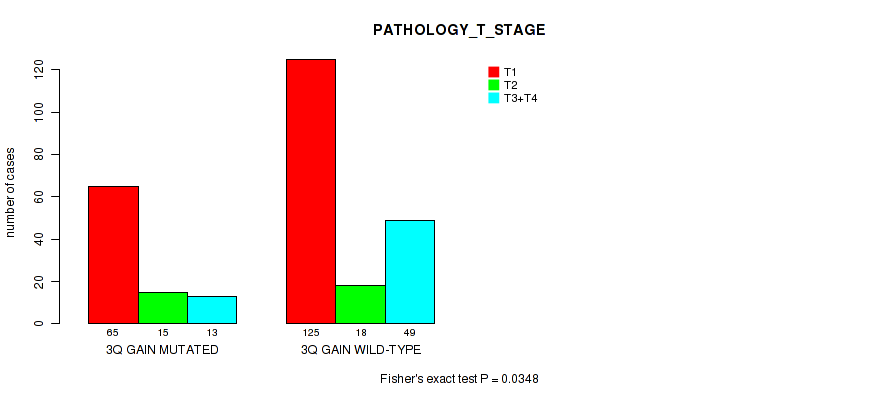 PATHOLOGY_T_STAGE

T1
T2
T3+T4

number of cases

0
20
40
60
80
100
120

65
15
13
3Q GAIN MUTATED

125
18
49
3Q GAIN WILD-TYPE

Fisher's exact test P = 0.0348